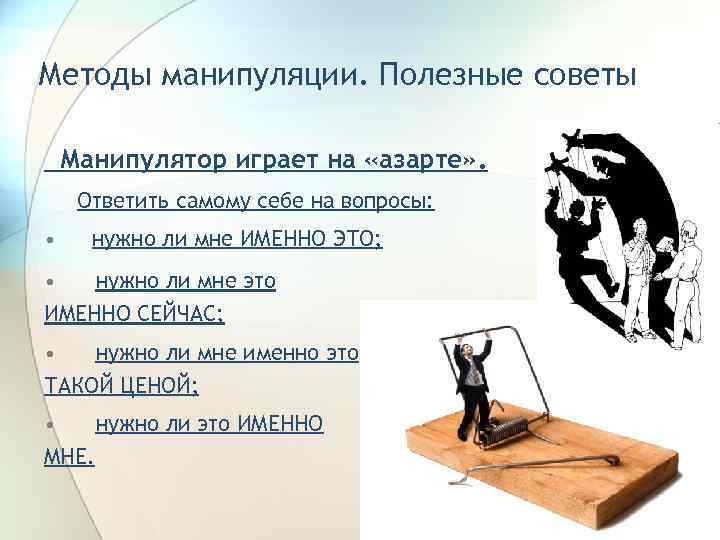 Методы манипуляции. Полезные советы

Манипулятор играет на «азарте».

Ответить самому себе на вопросы:

• нужно ли мне ИМЕННО ЭТО;

• нужно ли мне это ИМЕННО СЕЙЧАС;

• нужно ли мне именно это ТАКОЙ ЦЕНОЙ;

• нужно ли это ИМЕННО МНЕ.